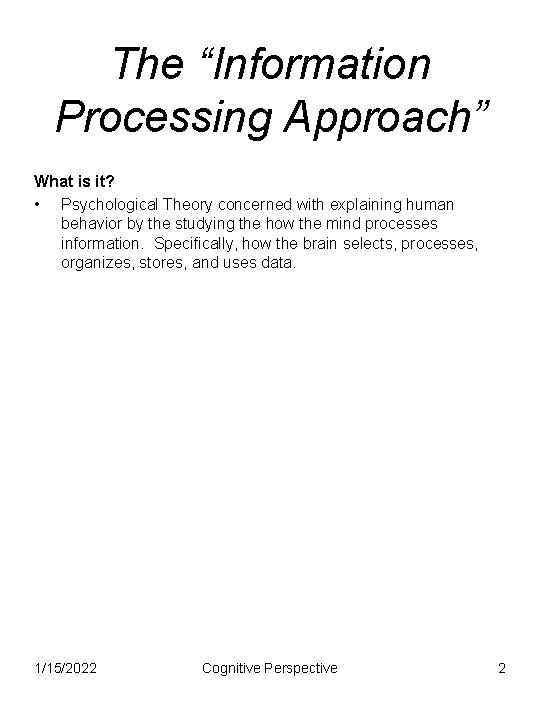 The “Information Processing Approach”

What is it?

• Psychological Theory concerned with explaining human behavior by the studying the how the mind processes information. Specifically, how the brain selects, processes, organizes, stores, and uses data.

1/15/2022 Cognitive Perspective 2